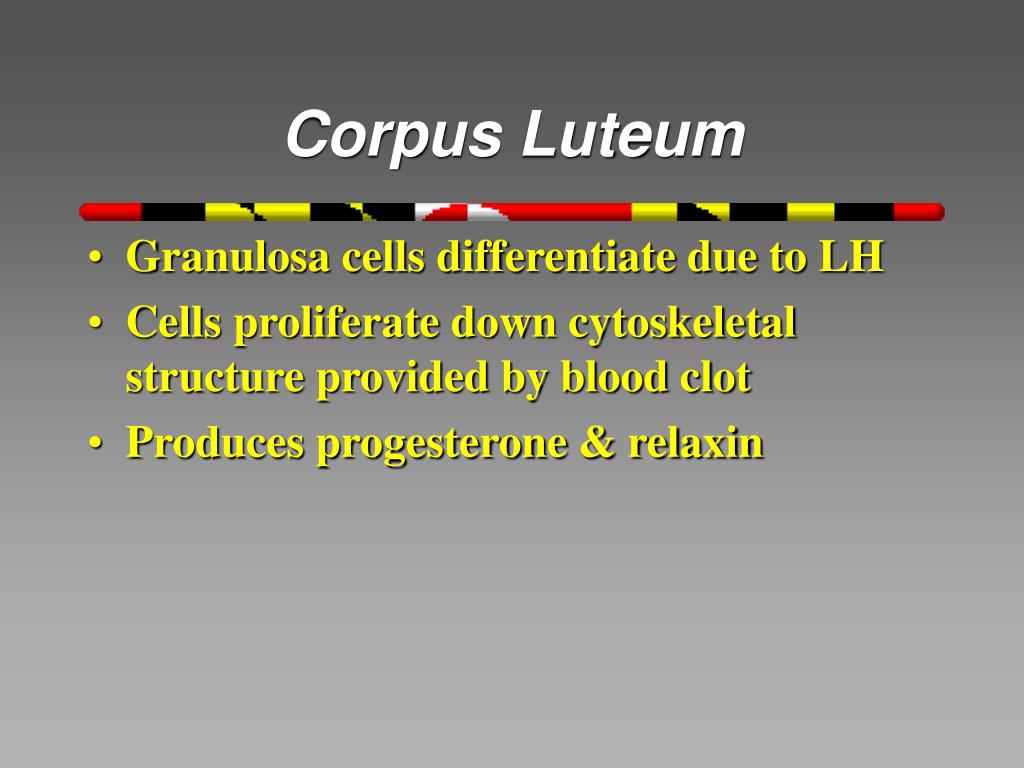 Corpus Luteum

• Granulosa cells differentiate due to LH
• Cells proliferate down cytoskeletal structure provided by blood clot
• Produces progesterone & relaxin